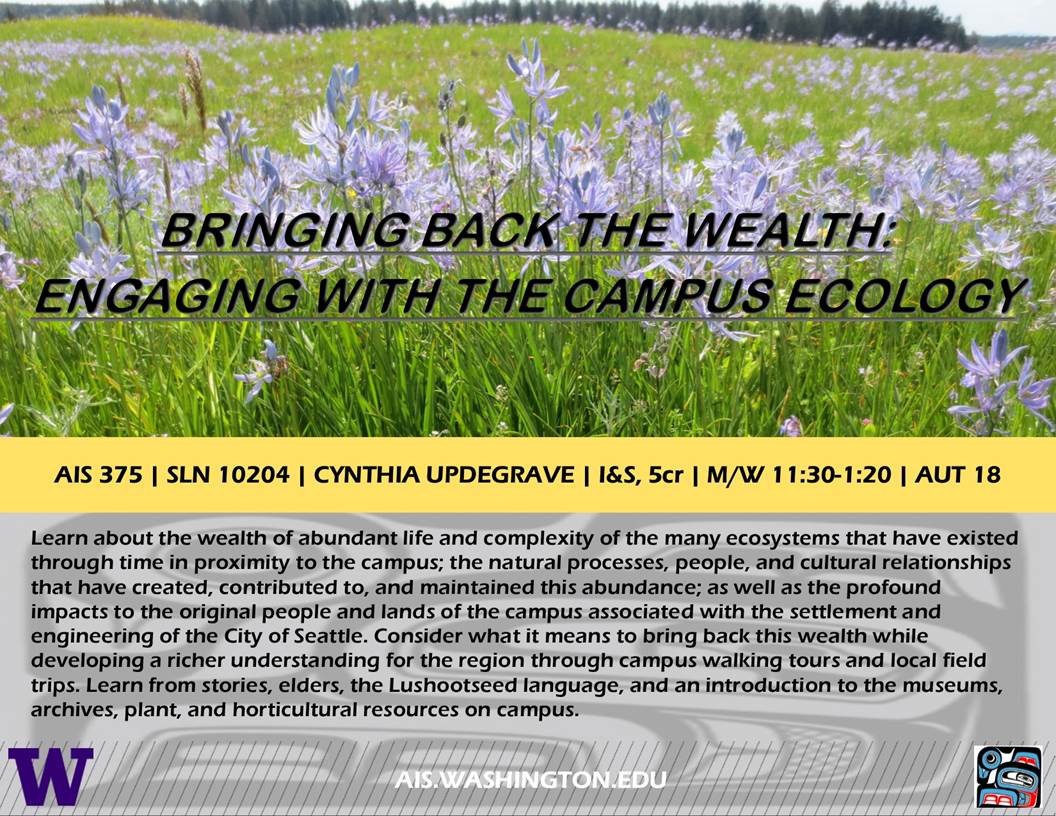 BRINGING BACK THE WEALTH:
ENGAGING WITH THE CAMPUS ECOLOGY

AIS 375 | SLN 10204 | CYNTHIA UPDEGRAVE | I&S, 5cr | M/W 11:30-1:20 | AUT 18

Learn about the wealth of abundant life and complexity of the many ecosystems that have existed through time in proximity to the campus; the natural processes, people, and cultural relationships that have created, contributed to, and maintained this abundance; as well as the profound impacts to the original people and lands of the campus associated with the settlement and engineering of the City of Seattle. Consider what it means to bring back this wealth while developing a richer understanding for the region through campus walking tours and local field trips. Learn from stories, elders, the Lushootseed language, and an introduction to the museums, archives, plant, and horticultural resources on campus.

W

AIS.WASHINGTON.EDU